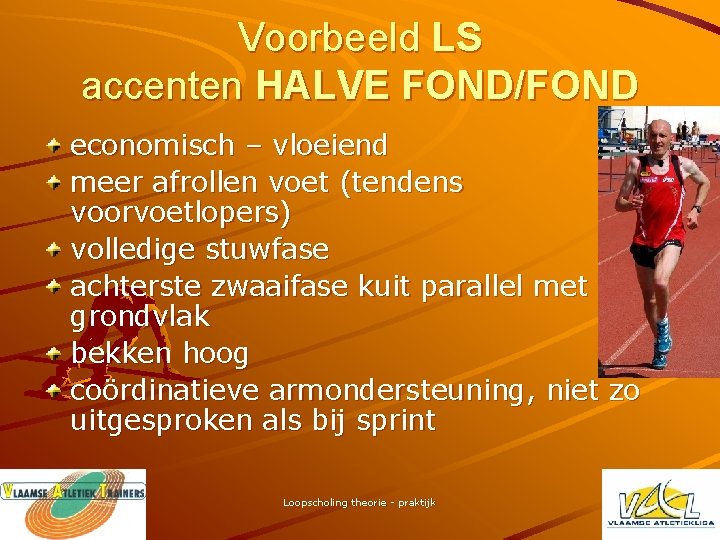 Voorbeeld LS
accenten HALVE FOND/FOND

economisch – vloeiend
meer afrollen voet (tendens voorvoetlopers)
volledige stuwfase
achterste zwaaifase kuit parallel met grondvlak
bekken hoog
coördinatieve armondersteuning, niet zo uitgesproken als bij sprint

VLAAMSE ATLETIEK TRAINERS

Loopscholing theorie - praktijk

VAL
VLAAMSE ATLETIEKLIGA